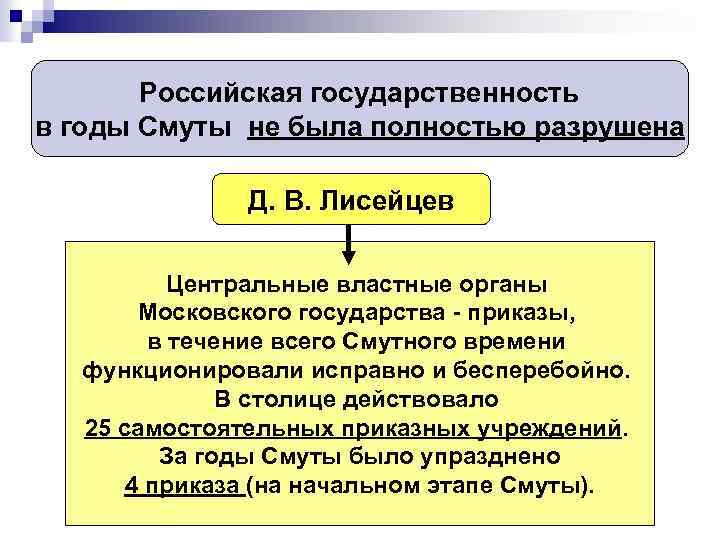 Российская государственность в годы Смуты не была полностью разрушена

Д. В. Лисейцев

Центральные властные органы Московского государства - приказы, в течение всего Смутного времени функционировали исправно и бесперебойно. В столице действовало 25 самостоятельных приказных учреждений. За годы Смуты было упразднено 4 приказа (на начальном этапе Смуты).